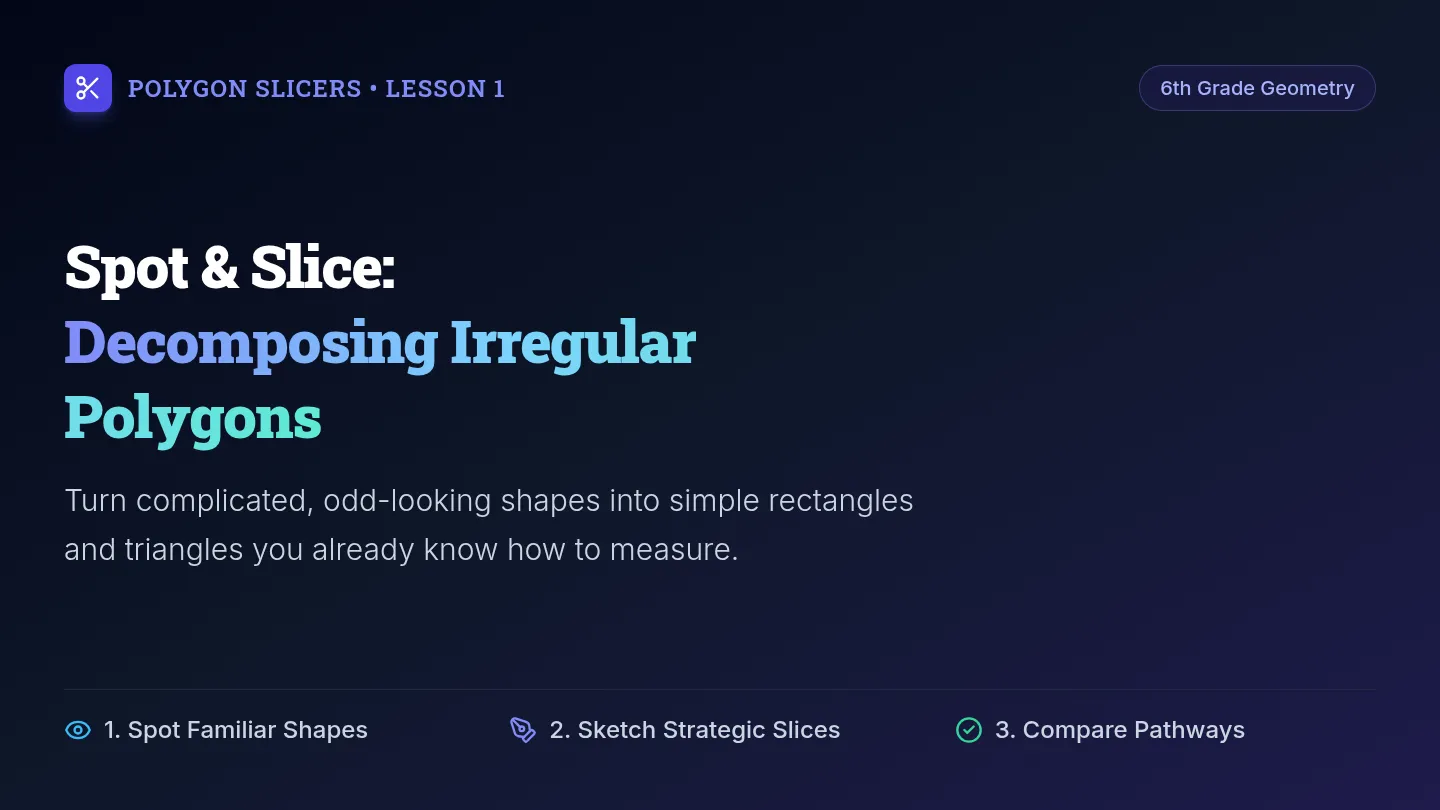 POLYGON SLICERS • LESSON 1

6th Grade Geometry

Spot & Slice:
Decomposing Irregular Polygons

Turn complicated, odd-looking shapes into simple rectangles and triangles you already know how to measure.

1. Spot Familiar Shapes

2. Sketch Strategic Slices

3. Compare Pathways